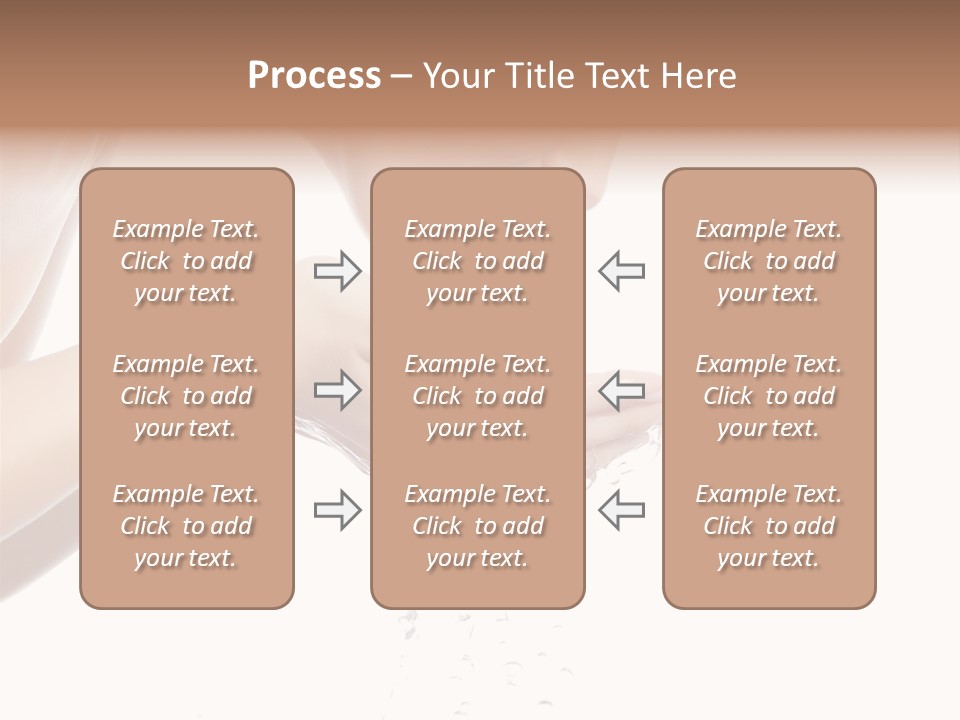 Process – Your Title Text Here

Example Text. Click to add your text.

Example Text. Click to add your text.

Example Text. Click to add your text.

Example Text. Click to add your text.

Example Text. Click to add your text.

Example Text. Click to add your text.

Example Text. Click to add your text.

Example Text. Click to add your text.

Example Text. Click to add your text.